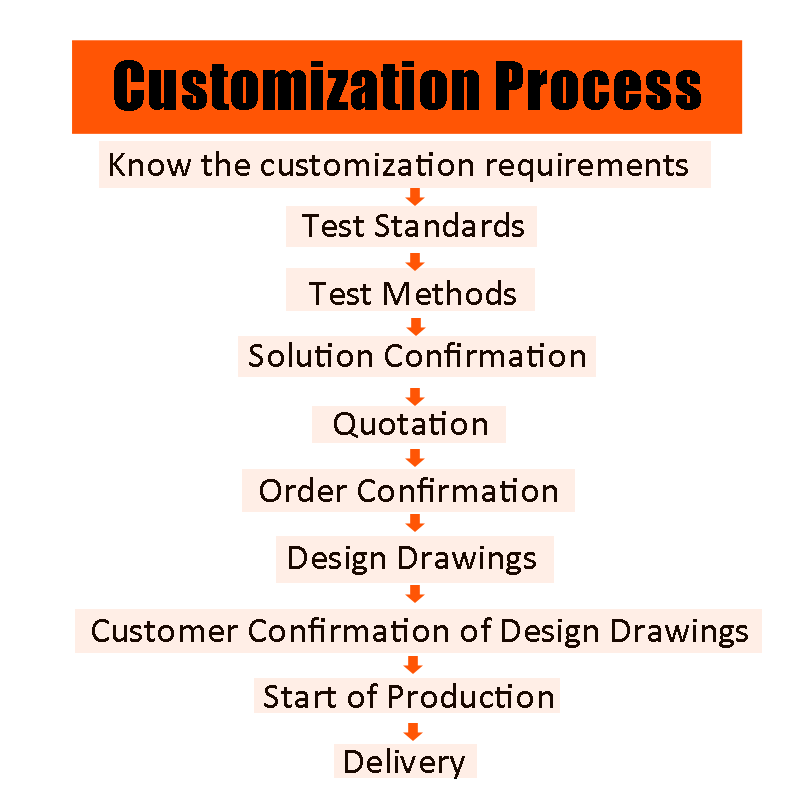 Customization Process

Know the customization requirements

Test Standards

Test Methods

Solution Confirmation

Quotation

Order Confirmation

Design Drawings

Customer Confirmation of Design Drawings

Start of Production

Delivery